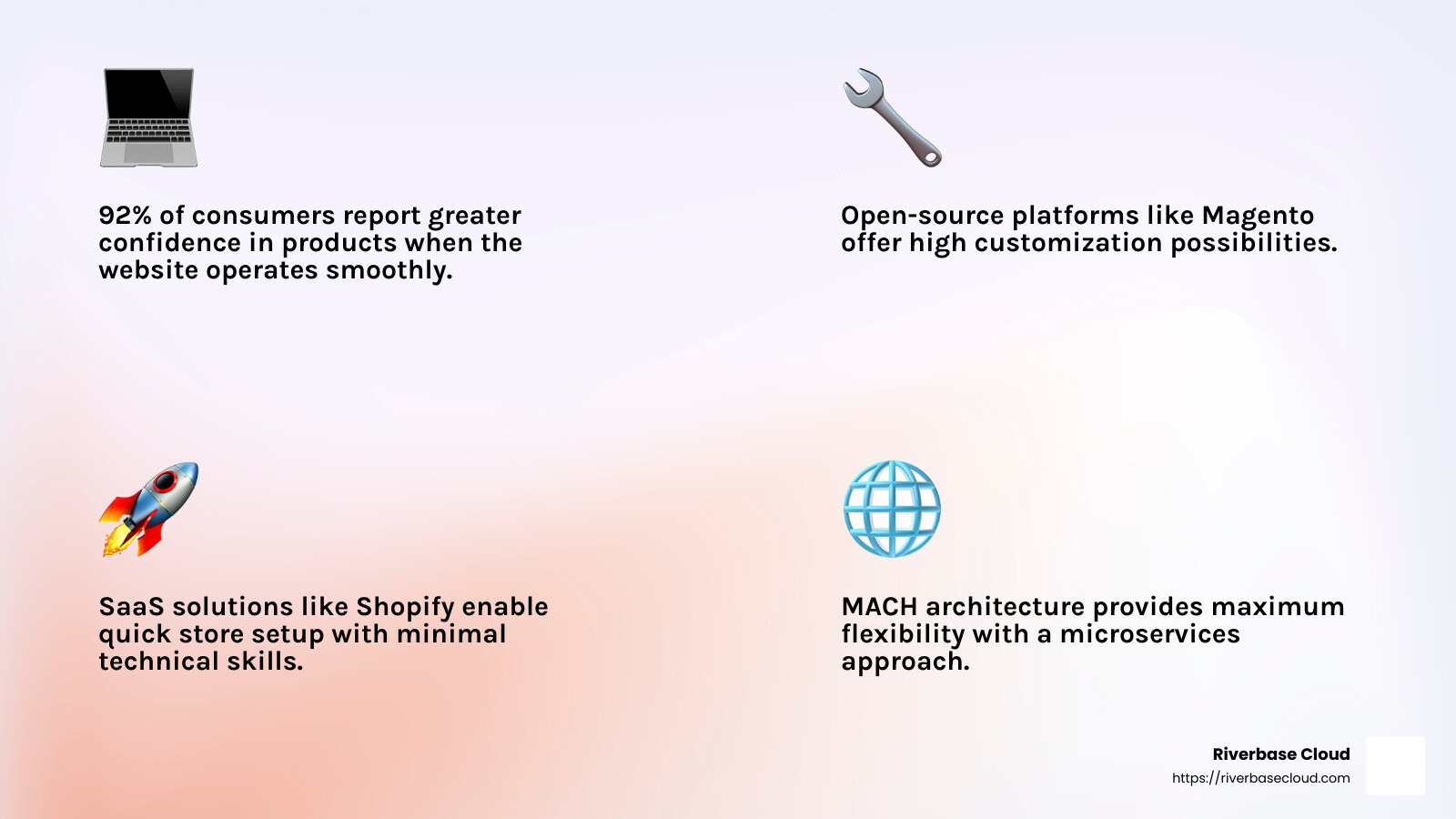 92% of consumers report greater confidence in products when the website operates smoothly.

Open-source platforms like Magento offer high customization possibilities.

SaaS solutions like Shopify enable quick store setup with minimal technical skills.

MACH architecture provides maximum flexibility with a microservices approach.

Riverbase Cloud
https://riverbasecloud.com